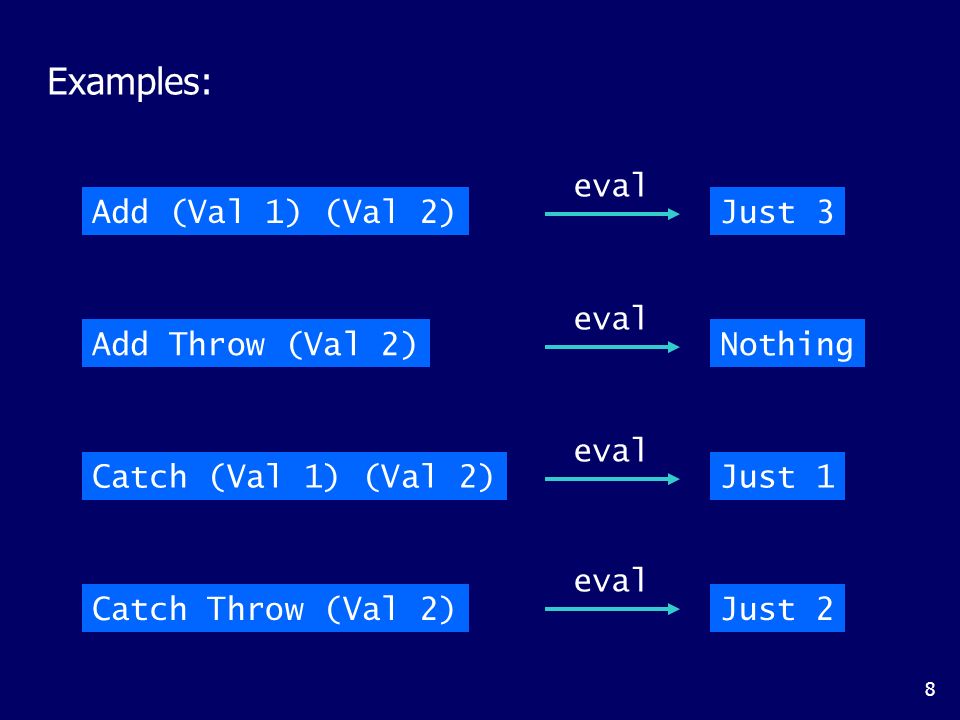 Examples:

Add (Val 1) (Val 2) eval Just 3

Add Throw (Val 2) eval Nothing

Catch (Val 1) (Val 2) eval Just 1

Catch Throw (Val 2) eval Just 2

8